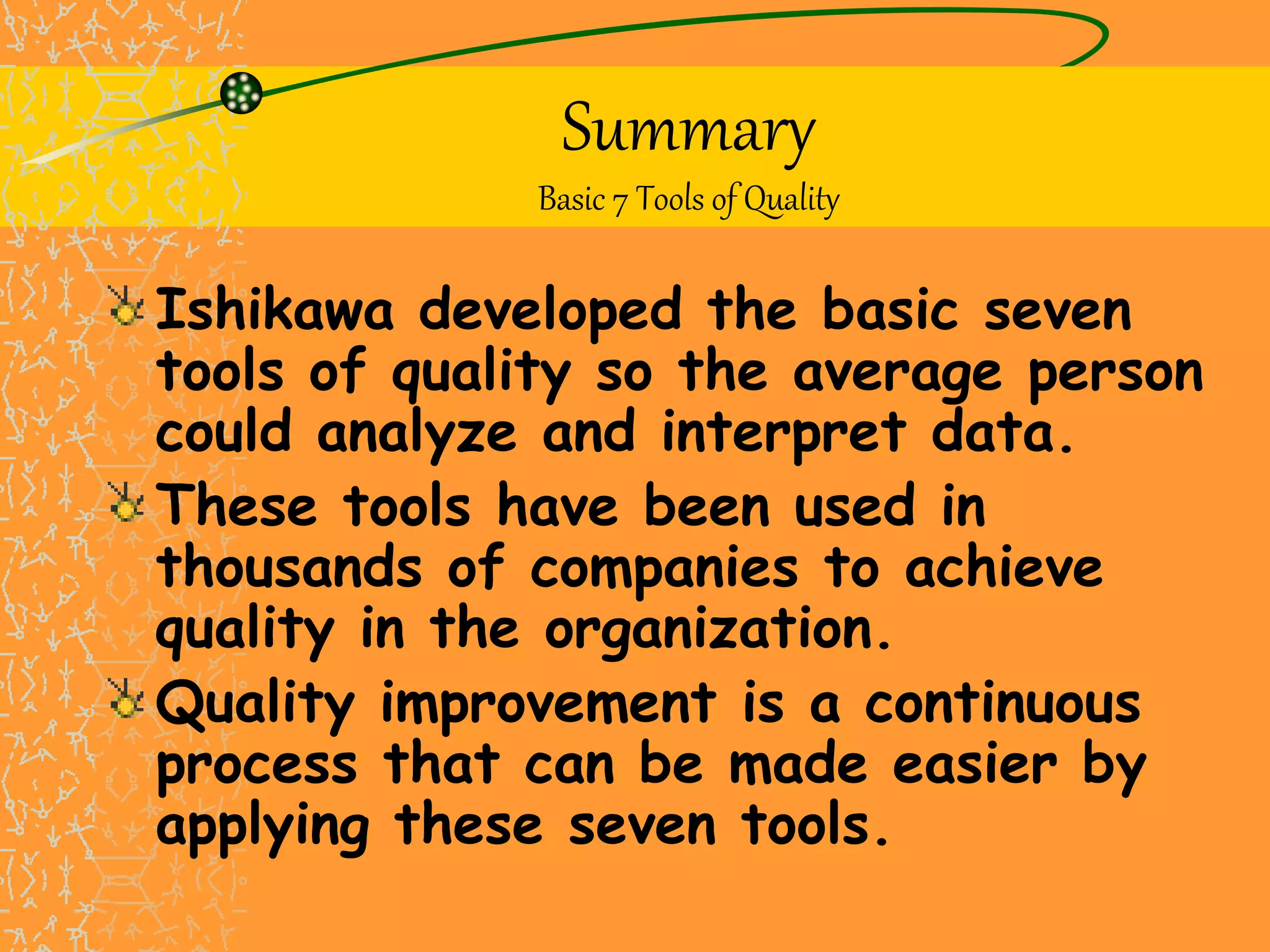 Summary
Basic 7 Tools of Quality

Ishikawa developed the basic seven tools of quality so the average person could analyze and interpret data.

These tools have been used in thousands of companies to achieve quality in the organization.

Quality improvement is a continuous process that can be made easier by applying these seven tools.